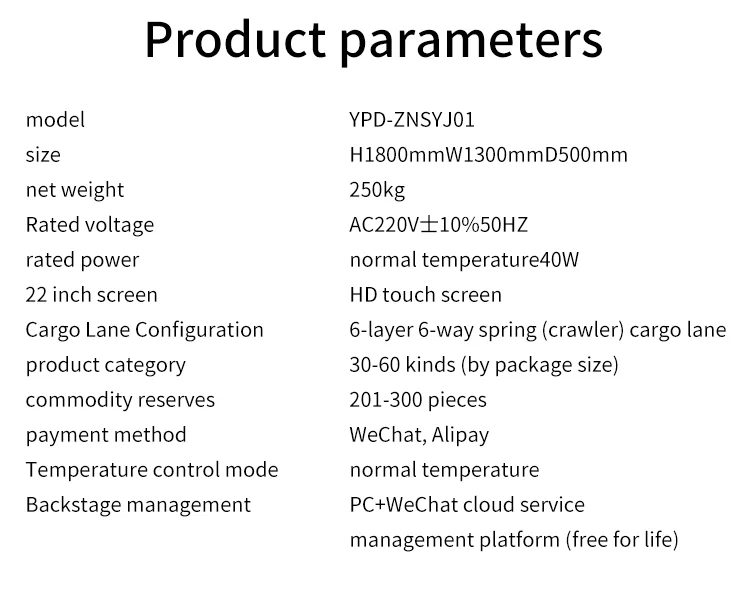 Product parameters

| | |
|---|---|
| model | YPD-ZNSYJ01 |
| size | H1800mmW1300mmD500mm |
| net weight | 250kg |
| Rated voltage | AC220V±10%50HZ |
| rated power | normal temperature40W |
| 22 inch screen | HD touch screen |
| Cargo Lane Configuration | 6-layer 6-way spring (crawler) cargo lane |
| product category | 30-60 kinds (by package size) |
| commodity reserves | 201-300 pieces |
| payment method | WeChat, Alipay |
| Temperature control mode | normal temperature |
| Backstage management | PC+WeChat cloud service management platform (free for life) |